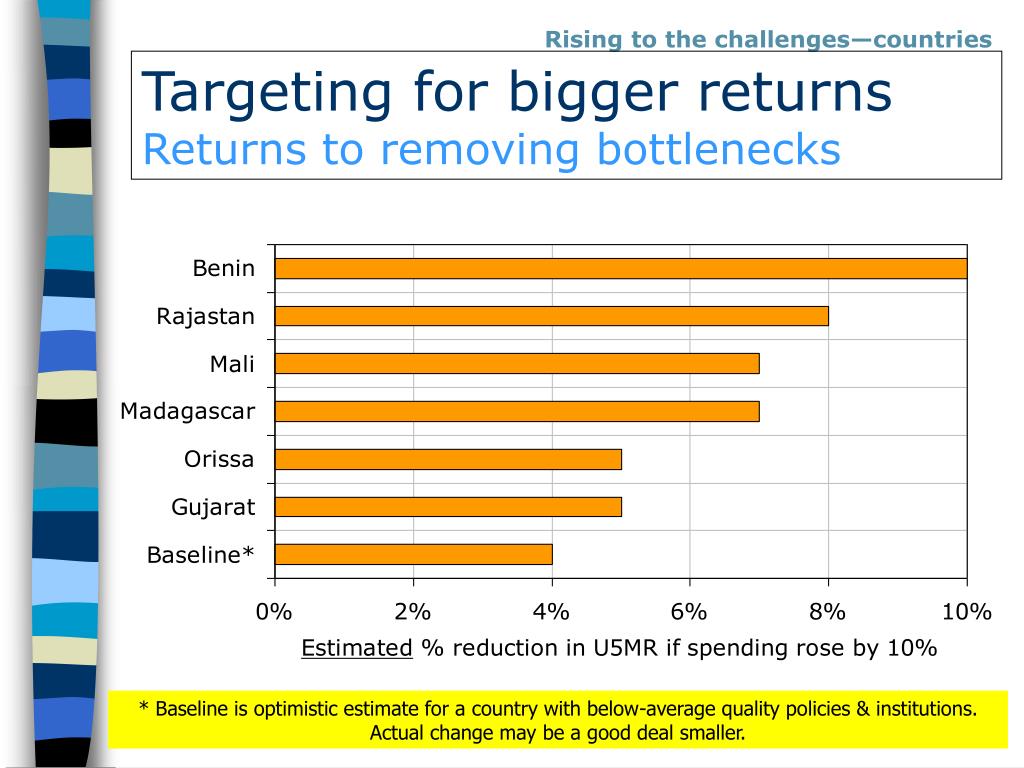 Rising to the challenges—countries

Targeting for bigger returns
Returns to removing bottlenecks

Benin
Rajastan
Mali
Madagascar
Orissa
Gujarat
Baseline*

0%
2%
4%
6%
8%
10%

Estimated % reduction in U5MR if spending rose by 10%

* Baseline is optimistic estimate for a country with below-average quality policies & institutions. Actual change may be a good deal smaller.